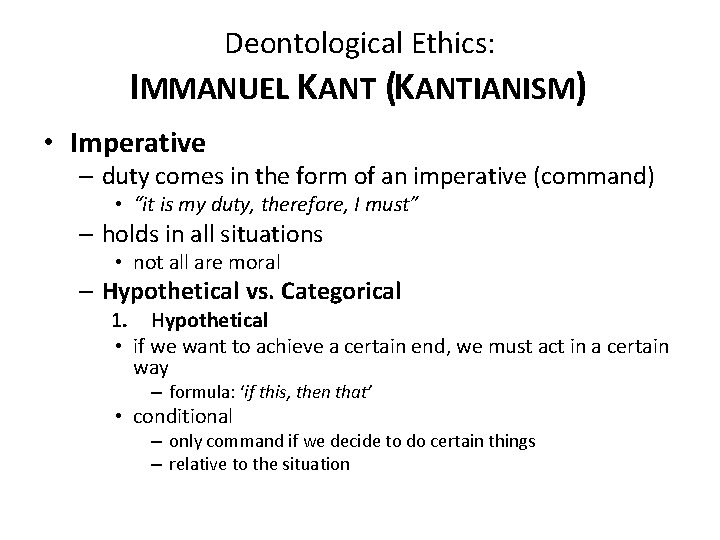 Deontological Ethics:
IMMANUEL KANT (KANTIANISM)

• Imperative
– duty comes in the form of an imperative (command)
• "it is my duty, therefore, I must"
– holds in all situations
• not all are moral
– Hypothetical vs. Categorical
1. Hypothetical
• if we want to achieve a certain end, we must act in a certain way
– formula: 'if this, then that'
• conditional
– only command if we decide to do certain things
– relative to the situation